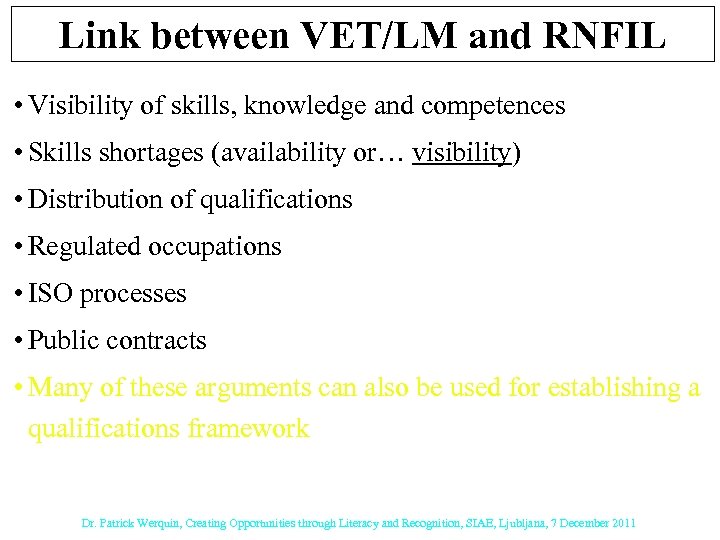 Link between VET/LM and RNFIL

• Visibility of skills, knowledge and competences

• Skills shortages (availability or… visibility)

• Distribution of qualifications

• Regulated occupations

• ISO processes

• Public contracts

• Many of these arguments can also be used for establishing a qualifications framework

Dr. Patrick Werquin, Creating Opportunities through Literacy and Recognition, SIAE, Ljubljana, 7 December 2011